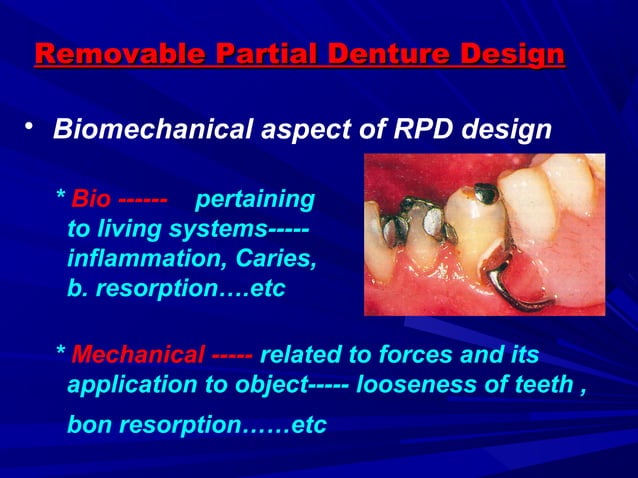 Removable Partial Denture Design

• Biomechanical aspect of RPD design

* Bio ------ pertaining to living systems----- inflammation, Caries, b. resorption….etc

* Mechanical ----- related to forces and its application to object----- looseness of teeth ,

bon resorption……etc